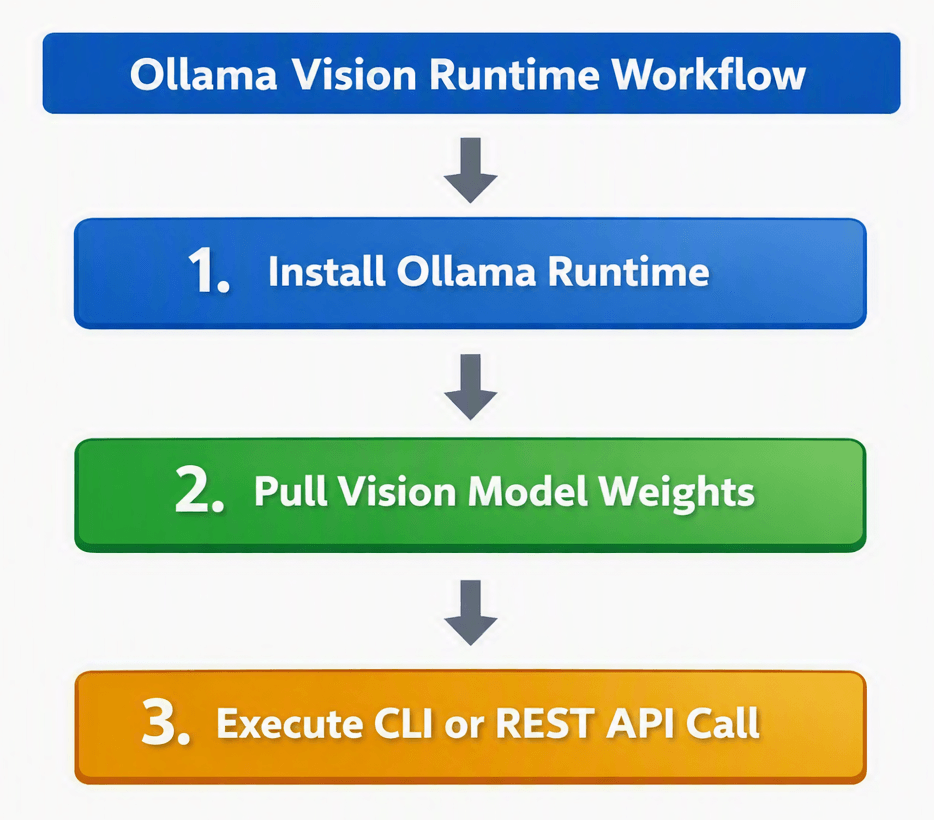 Ollama Vision Runtime Workflow

1. Install Ollama Runtime

2. Pull Vision Model Weights

3. Execute CLI or REST API Call